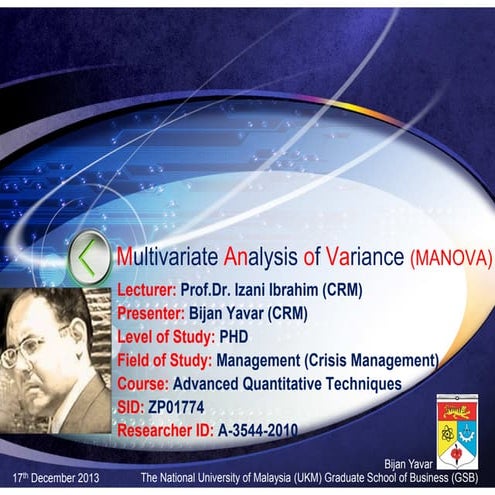 Multivariate Analysis of Variance (MANOVA)

Lecturer: Prof.Dr. Izani Ibrahim (CRM)
Presenter: Bijan Yavar (CRM)
Level of Study: PHD
Field of Study: Management (Crisis Management)
Course: Advanced Quantitative Techniques
SID: ZP01774
Researcher ID: A-3544-2010

Bijan Yavar

17th December 2013 The National University of Malaysia (UKM) Graduate School of Business (GSB)